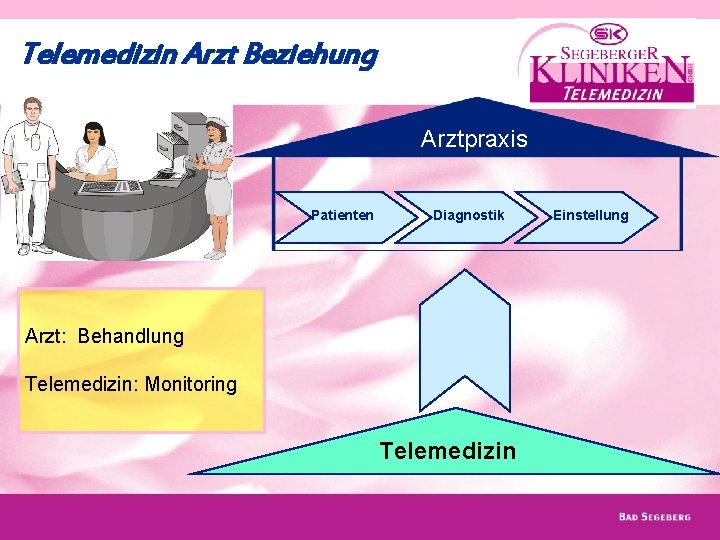 Telemedizin Arzt Beziehung

SK
SEGEBERGER
KLINIKEN GMBH
TELEMEDIZIN

Arztpraxis

Patienten
Diagnostik
Einstellung

Arzt: Behandlung

Telemedizin: Monitoring

Telemedizin

BAD SEGEBERG